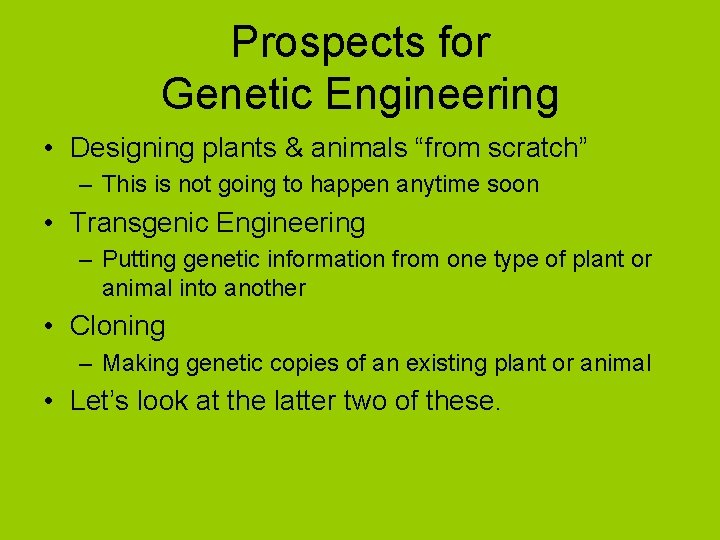 Prospects for
Genetic Engineering

• Designing plants & animals “from scratch”
– This is not going to happen anytime soon
• Transgenic Engineering
– Putting genetic information from one type of plant or animal into another
• Cloning
– Making genetic copies of an existing plant or animal
• Let’s look at the latter two of these.